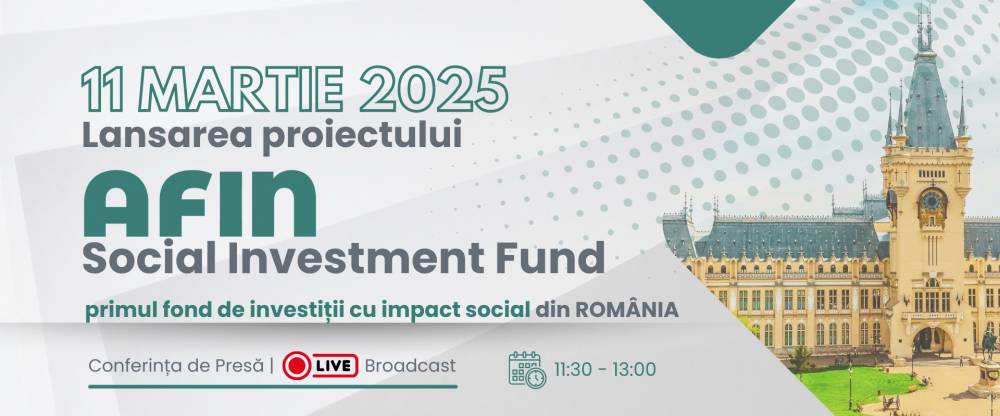 11 MARTIE 2025
Lansarea proiectului
AFIN
Social Investment Fund

primul fond de investiții cu impact social din ROMÂNIA

Conferința de Presă | LIVE Broadcast

11:30 - 13:00